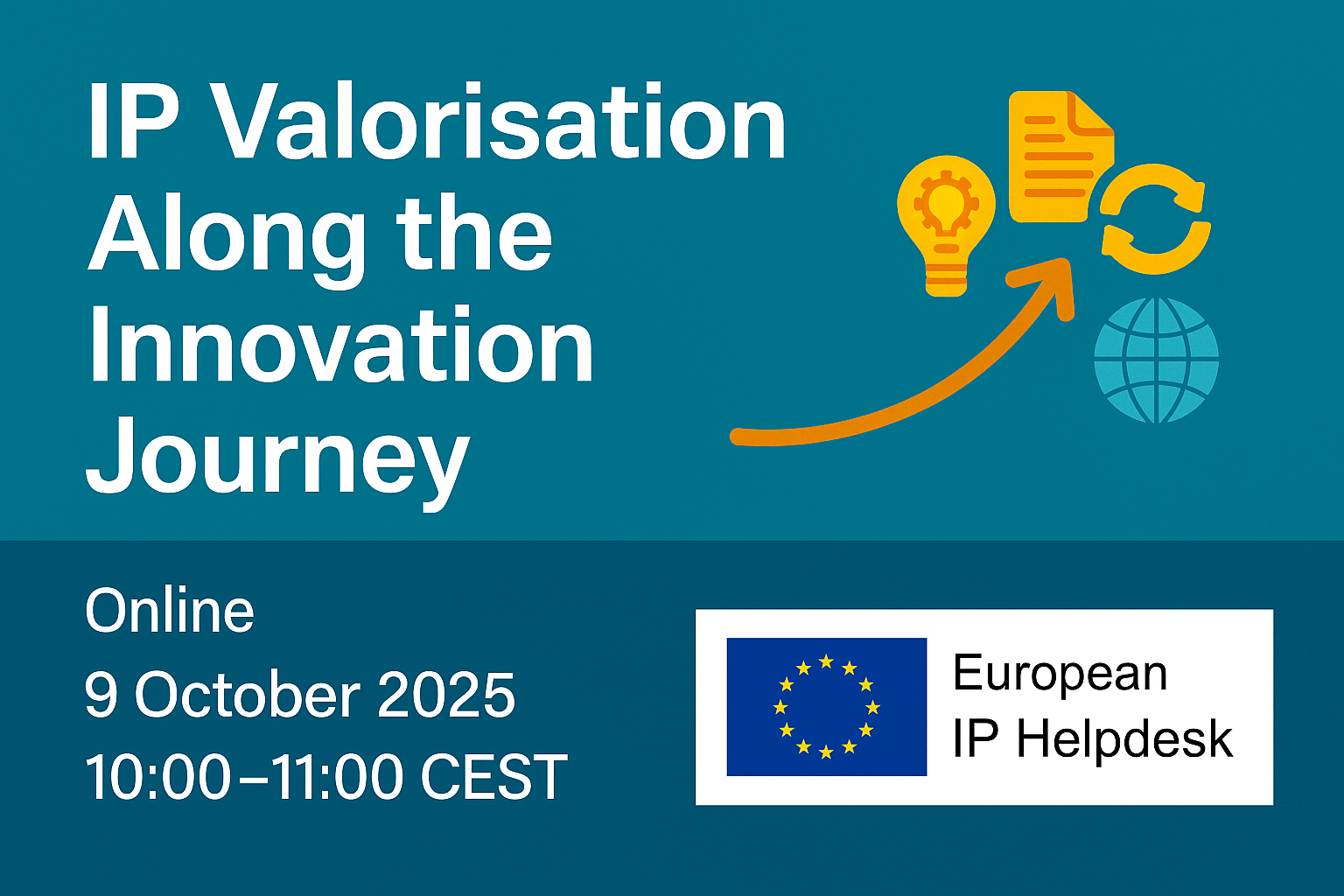 IP Valorisation Along the Innovation Journey

Online
9 October 2025
10:00–11:00 CEST

European IP Helpdesk